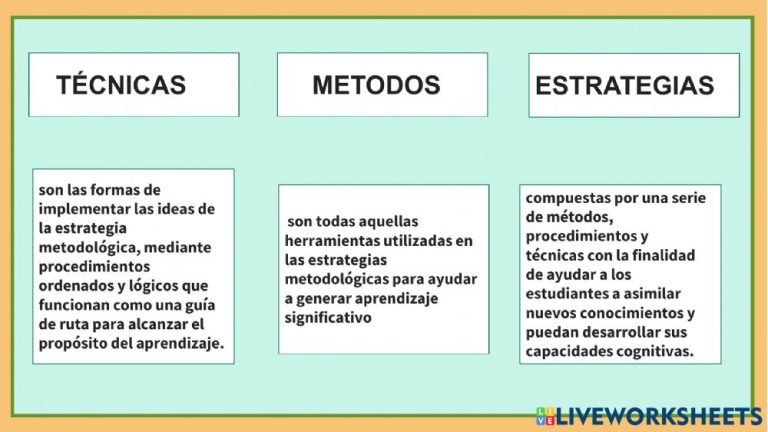 TÉCNICAS

METODOS

ESTRATEGIAS

son las formas de implementar las ideas de la estrategia metodológica, mediante procedimientos ordenados y lógicos que funcionan como una guía de ruta para alcanzar el propósito del aprendizaje.

son todas aquellas herramientas utilizadas en las estrategias metodológicas para ayudar a generar aprendizaje significativo

compuestas por una serie de métodos, procedimientos y técnicas con la finalidad de ayudar a los estudiantes a asimilar nuevos conocimientos y puedan desarrollar sus capacidades cognitivas.

LIVEWORKSHEETS